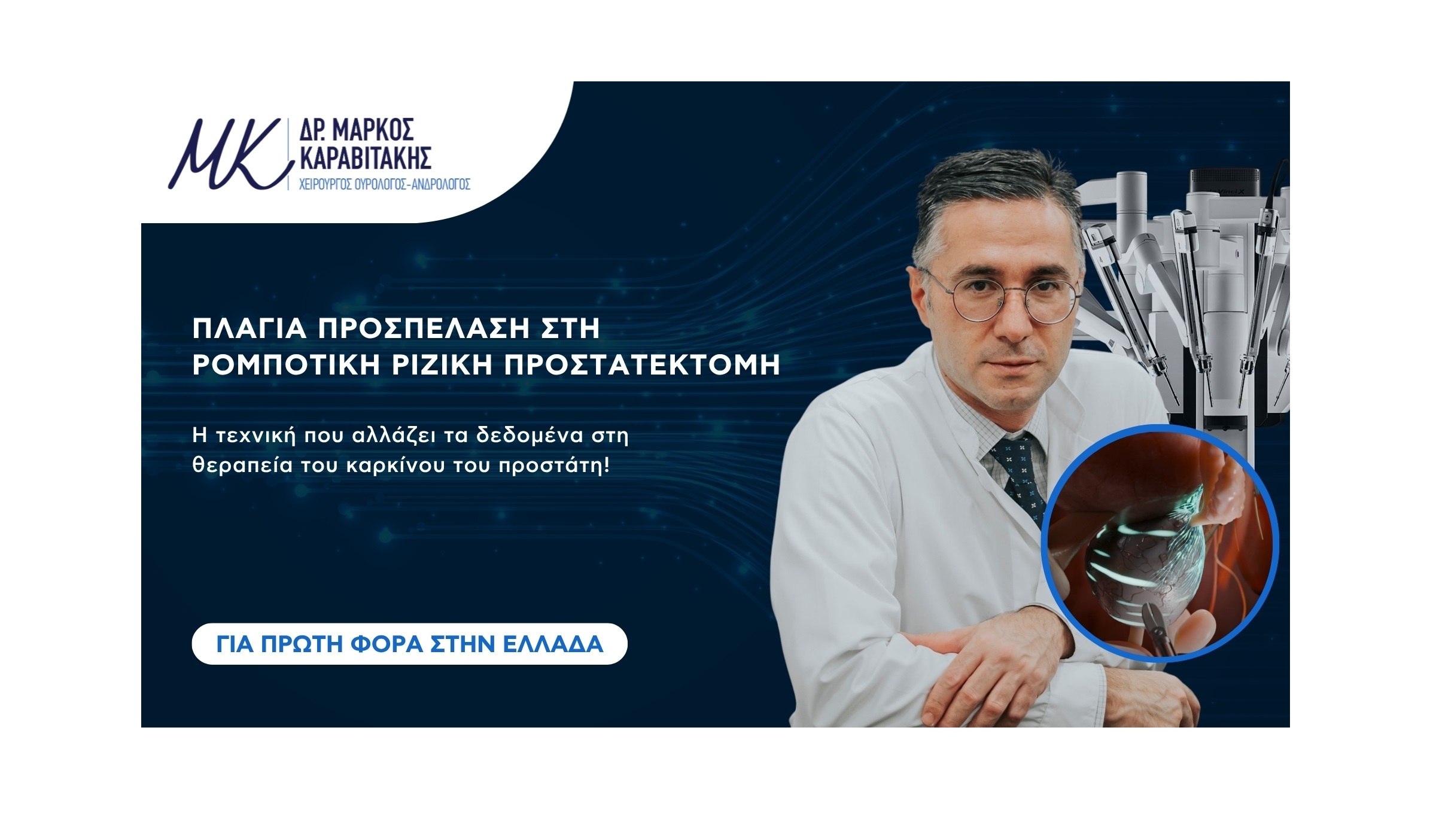 MK

ΔΡ. ΜΑΡΚΟΣ ΚΑΡΑΒΙΤΑΚΗΣ
ΧΕΙΡΟΥΡΓΟΣ ΟΥΡΟΛΟΓΟΣ-ΑΝΔΡΟΛΟΓΟΣ

ΠΛΑΓΙΑ ΠΡΟΣΠΕΛΑΣΗ ΣΤΗ ΡΟΜΠΟΤΙΚΗ ΡΙΖΙΚΗ ΠΡΟΣΤΑΤΕΚΤΟΜΗ

Η τεχνική που αλλάζει τα δεδομένα στη θεραπεία του καρκίνου του προστάτη!

ΓΙΑ ΠΡΩΤΗ ΦΟΡΑ ΣΤΗΝ ΕΛΛΑΔΑ